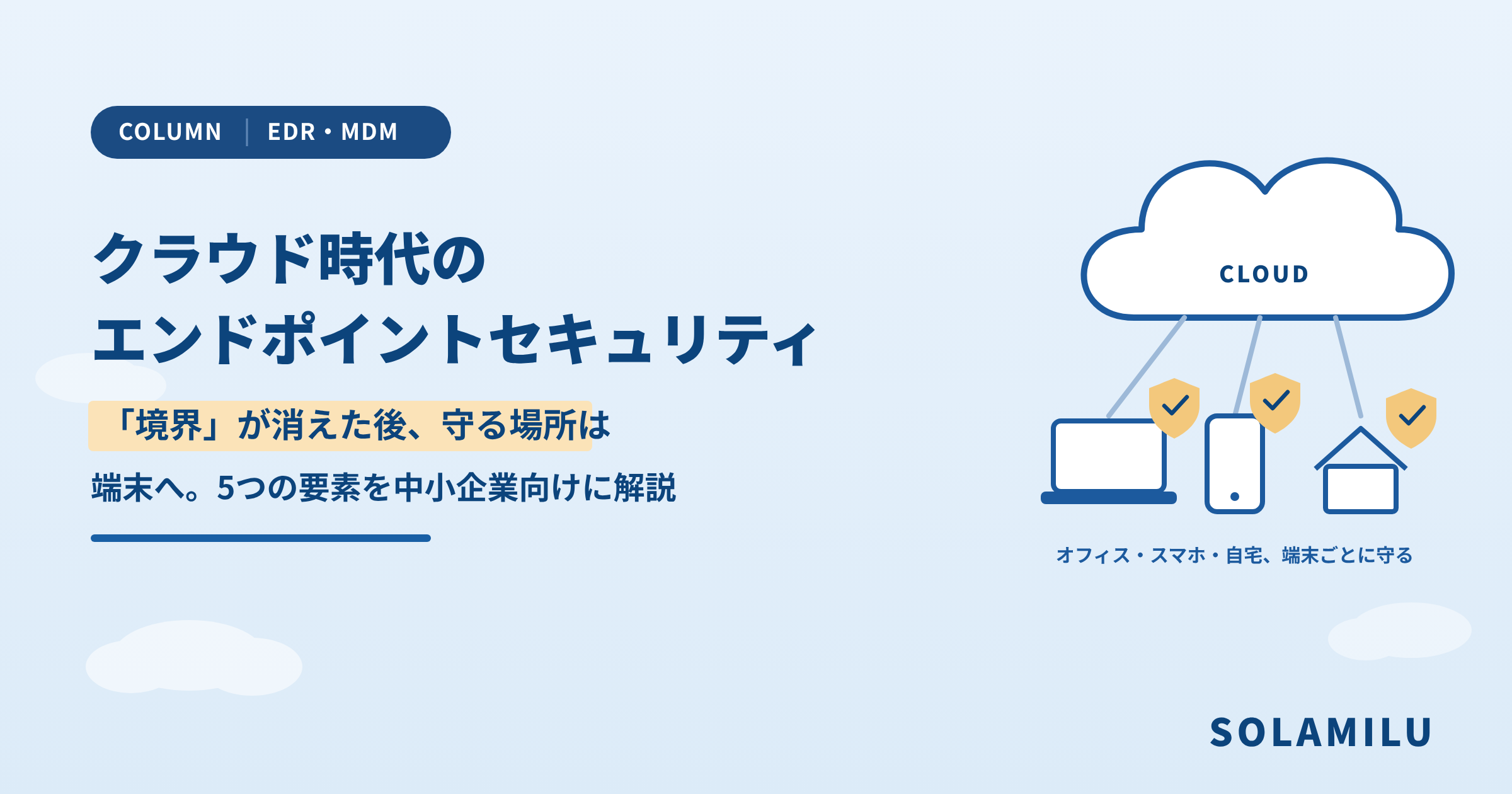 COLUMN | EDR・MDM

クラウド時代の
エンドポイントセキュリティ

「境界」が消えた後、守る場所は
端末へ。5つの要素を中小企業向けに解説

CLOUD

オフィス・スマホ・自宅、端末ごとに守る

SOLAMILU